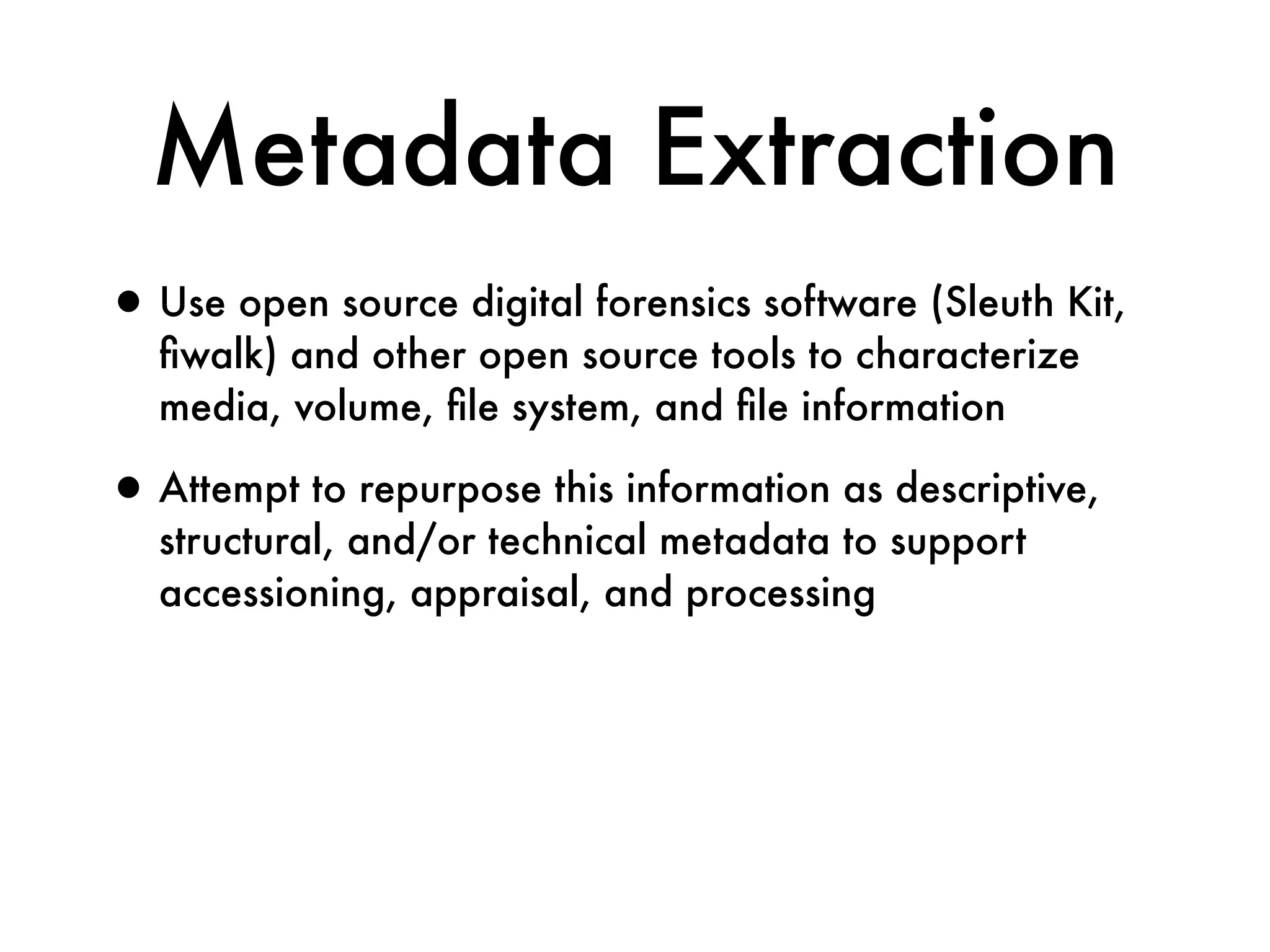 Metadata Extraction

• Use open source digital forensics software (Sleuth Kit, fiwalk) and other open source tools to characterize media, volume, file system, and file information

• Attempt to repurpose this information as descriptive, structural, and/or technical metadata to support accessioning, appraisal, and processing